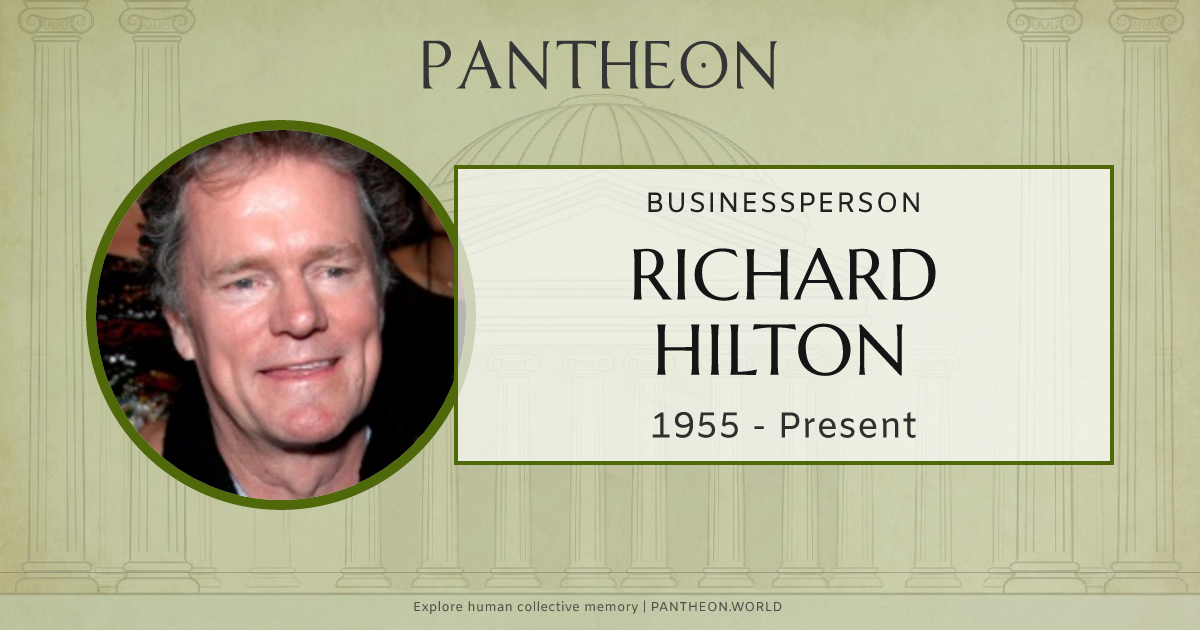 PANTHEON

BUSINESSPERSON

RICHARD HILTON

1955 - Present

Explore human collective memory | PANTHEON.WORLD